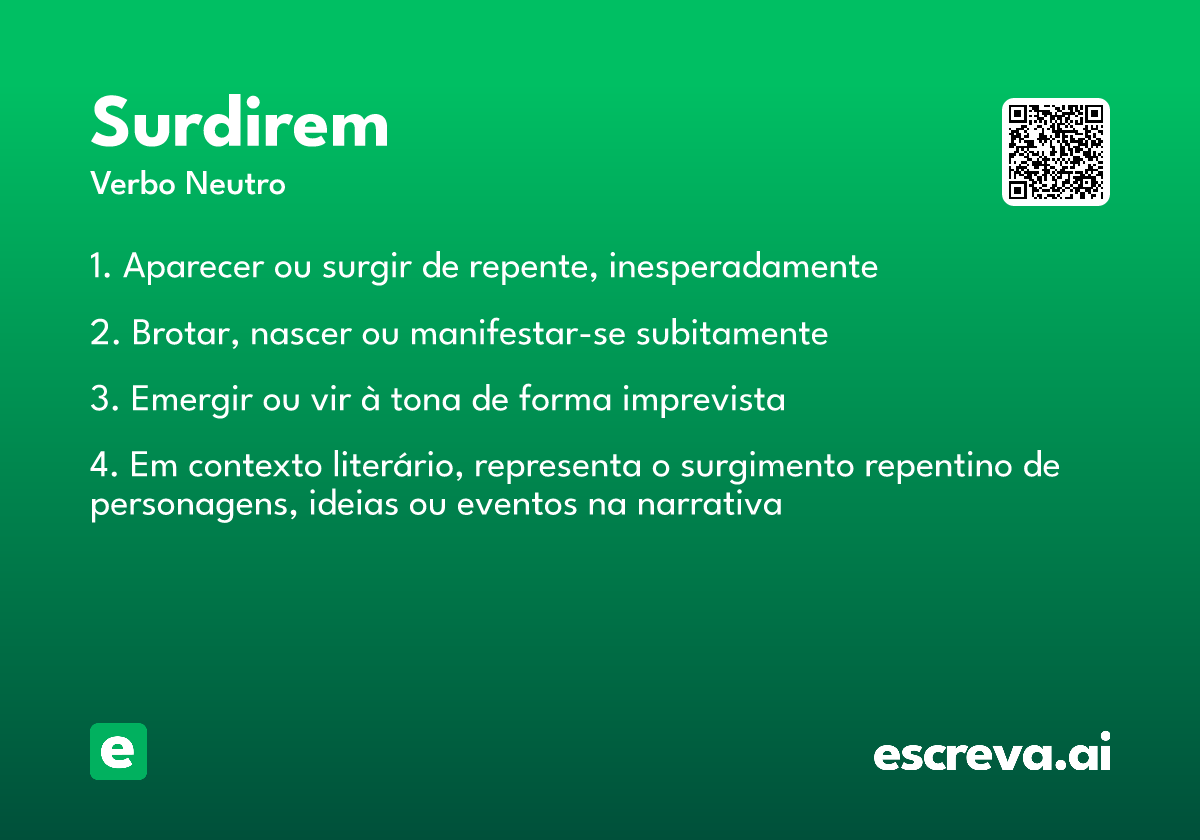 Surdirem
Verbo Neutro

1. Aparecer ou surgir de repente, inesperadamente

2. Brotar, nascer ou manifestar-se subitamente

3. Emergir ou vir à tona de forma imprevista

4. Em contexto literário, representa o surgimento repentino de personagens, ideias ou eventos na narrativa

e

escreva.ai